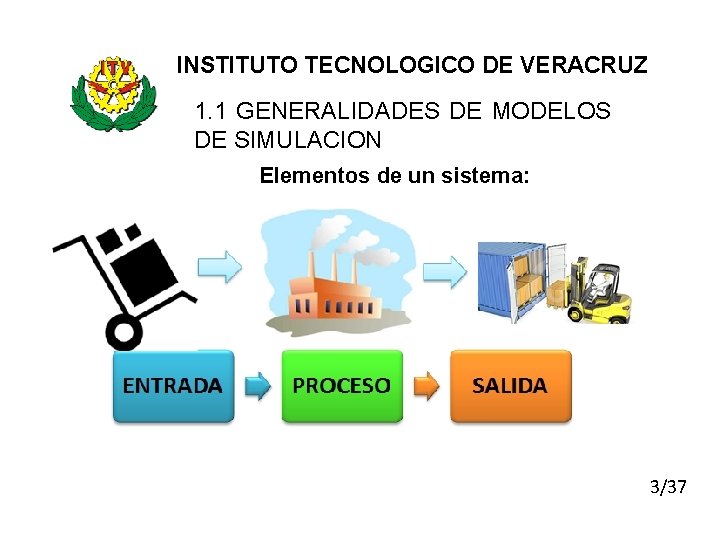 ITV

INSTITUTO TECNOLOGICO DE VERACRUZ

1.1 GENERALIDADES DE MODELOS DE SIMULACION

Elementos de un sistema:

ENTRADA

PROCESO

SALIDA

3/37